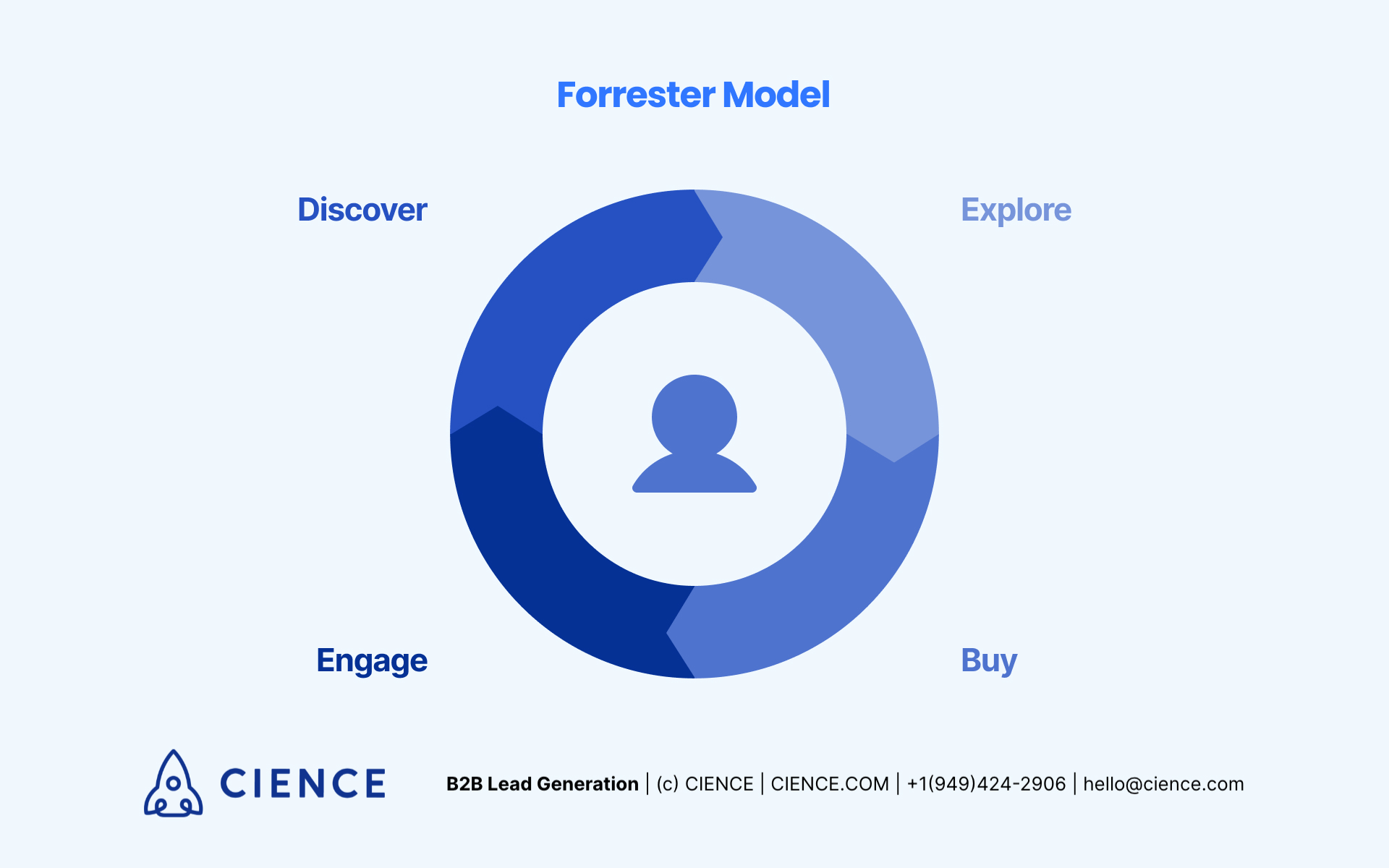 Forrester Model

Discover

Explore

Engage

Buy

CIENCE

B2B Lead Generation | (c) CIENCE | CIENCE.COM | +1(949)424-2906 | hello@cience.com